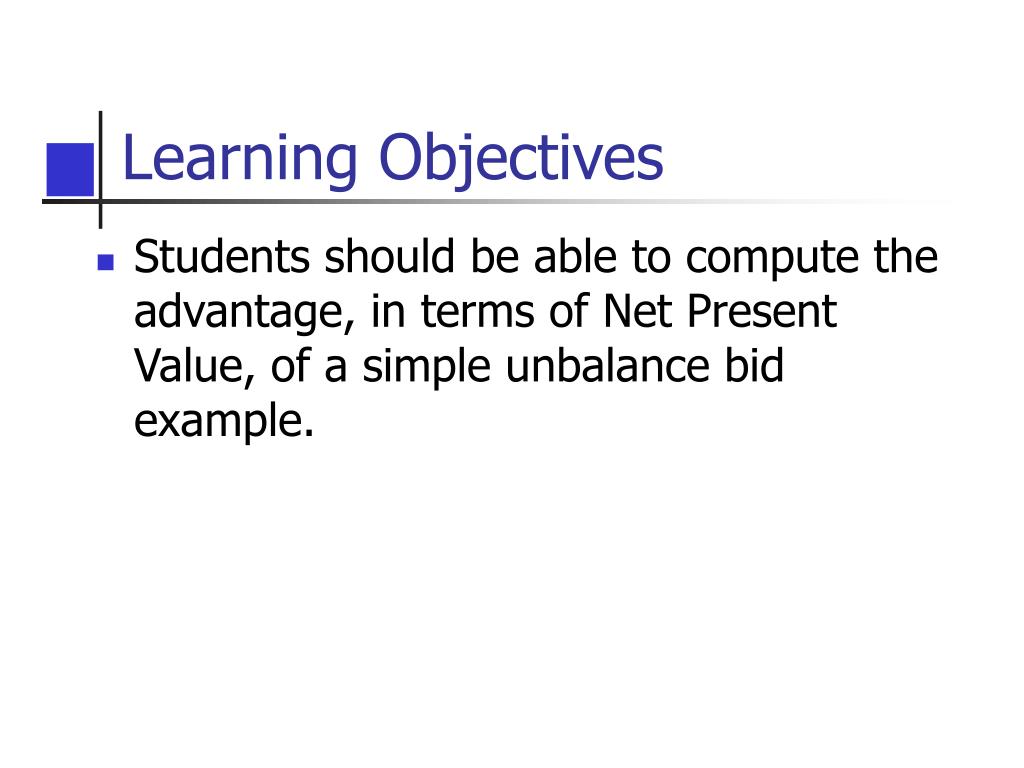 Learning Objectives

- Students should be able to compute the advantage, in terms of Net Present Value, of a simple unbalance bid example.